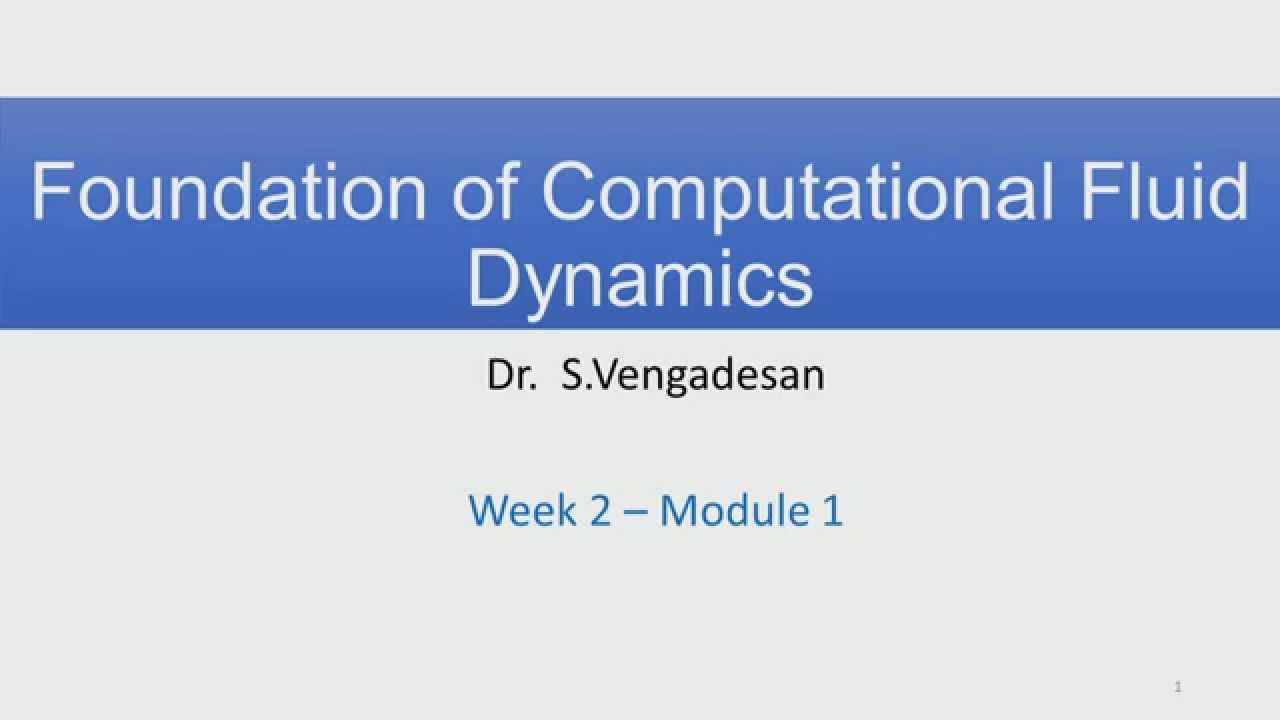 Foundation of Computational Fluid Dynamics

Dr. S.Vengadesan

Week 2 – Module 1

1